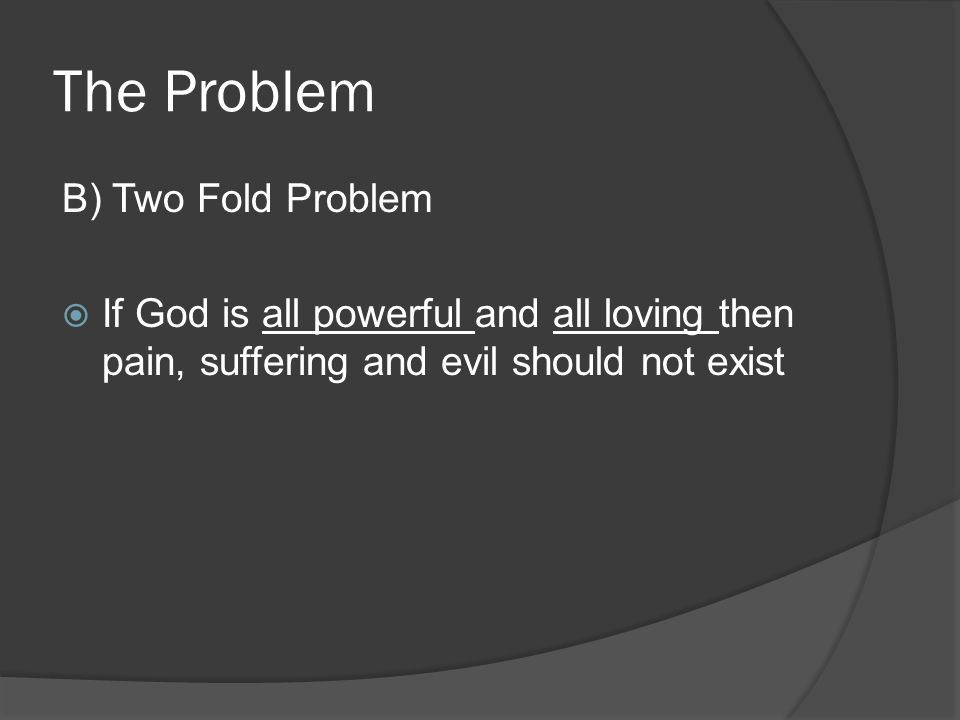 The Problem

B) Two Fold Problem

If God is all powerful and all loving then pain, suffering and evil should not exist